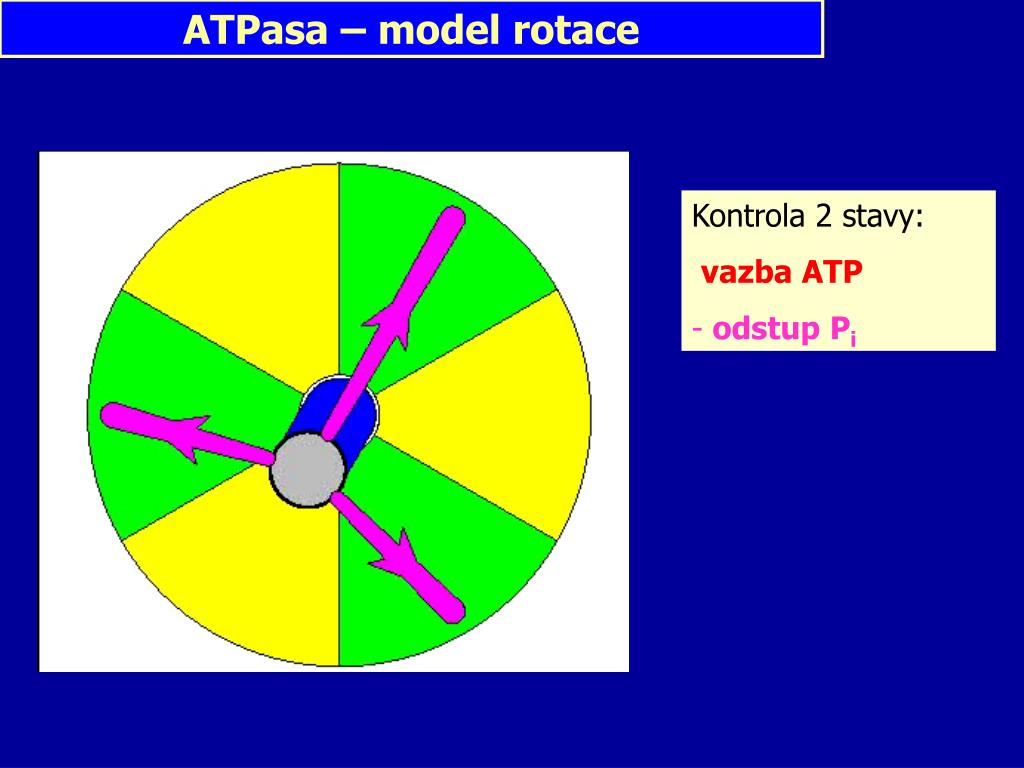 ATPasa – model rotace

Kontrola 2 stavy:

vazba ATP

- odstup $P_i$